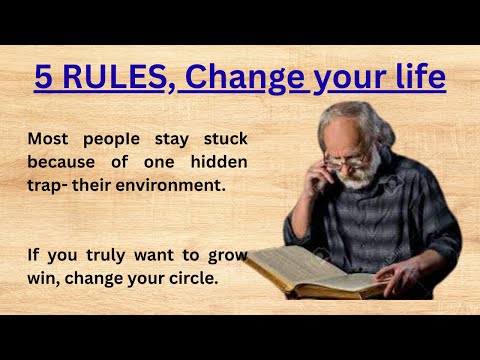 5 RULES, Change your life

Most people stay stuck because of one hidden trap- their environment.

If you truly want to grow win, change your circle.